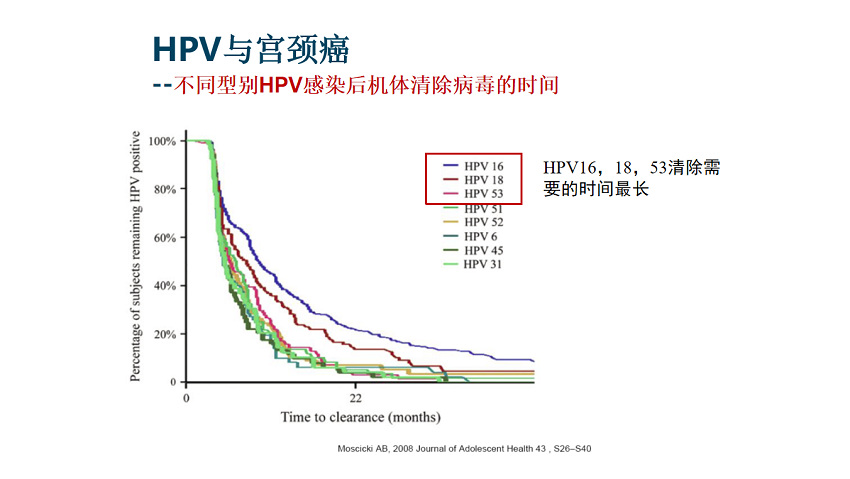 HPV与宫颈癌
--不同型别HPV感染后机体清除病毒的时间

Percentage of subjects remaining HPV positive

100%
80%
60%
40%
20%
0

0
22
Time to clearance (months)

HPV 16
HPV 18
HPV 53
HPV 51
HPV 52
HPV 6
HPV 45
HPV 31

HPV16，18，53清除需要的时间最长

Moscicki AB, 2008 Journal of Adolescent Health 43 , S26–S40